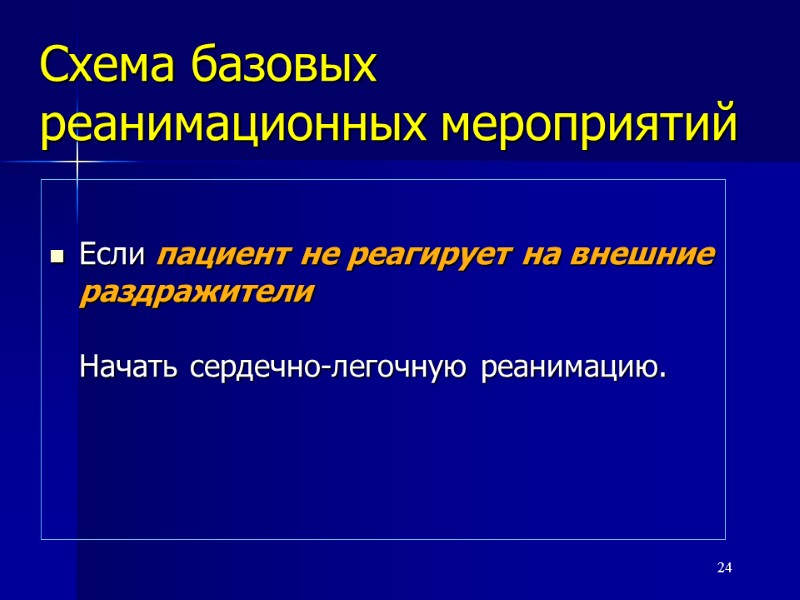 Схема базовых реанимационных мероприятий

Если пациент не реагирует на внешние раздражители

Начать сердечно-легочную реанимацию.

24